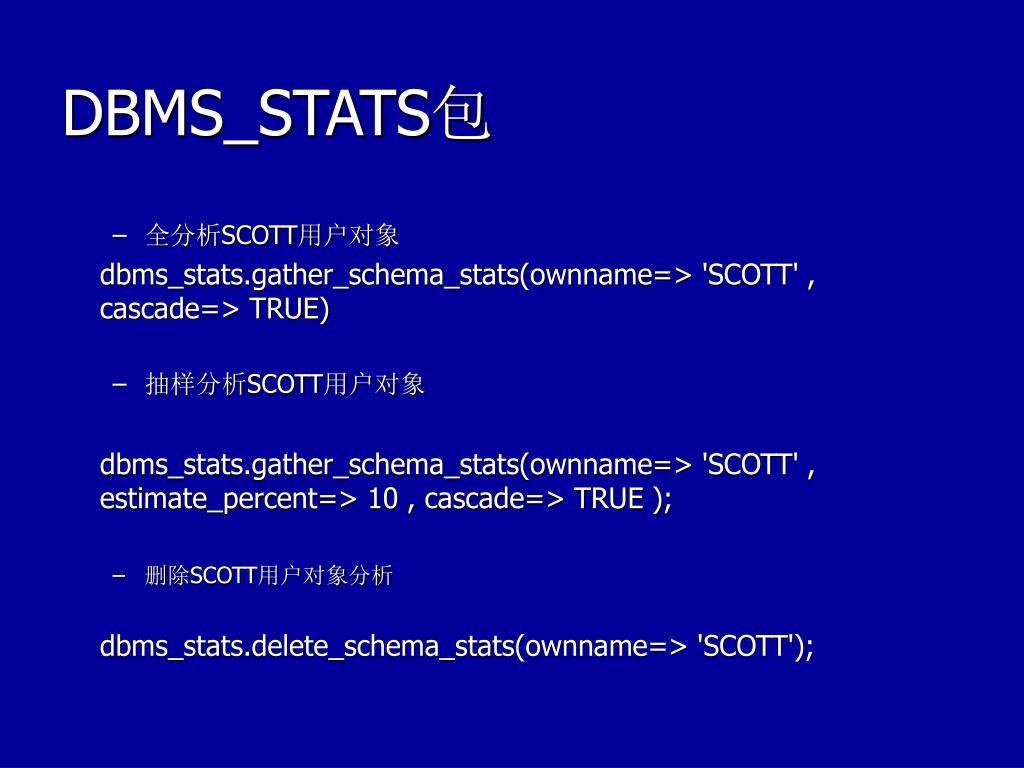 DBMS_STATS包

– 全分析SCOTT用户对象

dbms_stats.gather_schema_stats(ownname=> 'SCOTT' , cascade=> TRUE)

– 抽样分析SCOTT用户对象

dbms_stats.gather_schema_stats(ownname=> 'SCOTT' , estimate_percent=> 10 , cascade=> TRUE );

– 删除SCOTT用户对象分析

dbms_stats.delete_schema_stats(ownname=> 'SCOTT');